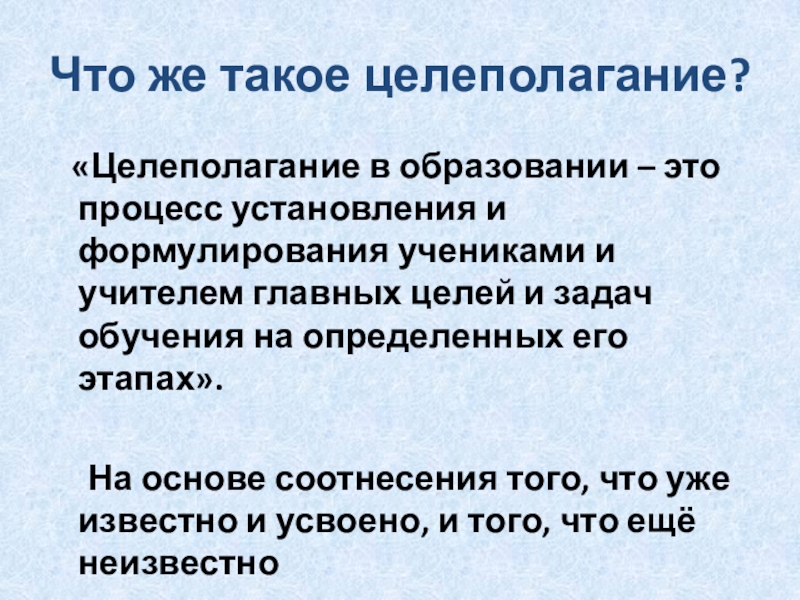 Что же такое целеполагание?

«Целеполагание в образовании – это процесс установления и формулирования учениками и учителем главных целей и задач обучения на определенных его этапах».

На основе соотнесения того, что уже известно и усвоено, и того, что ещё неизвестно